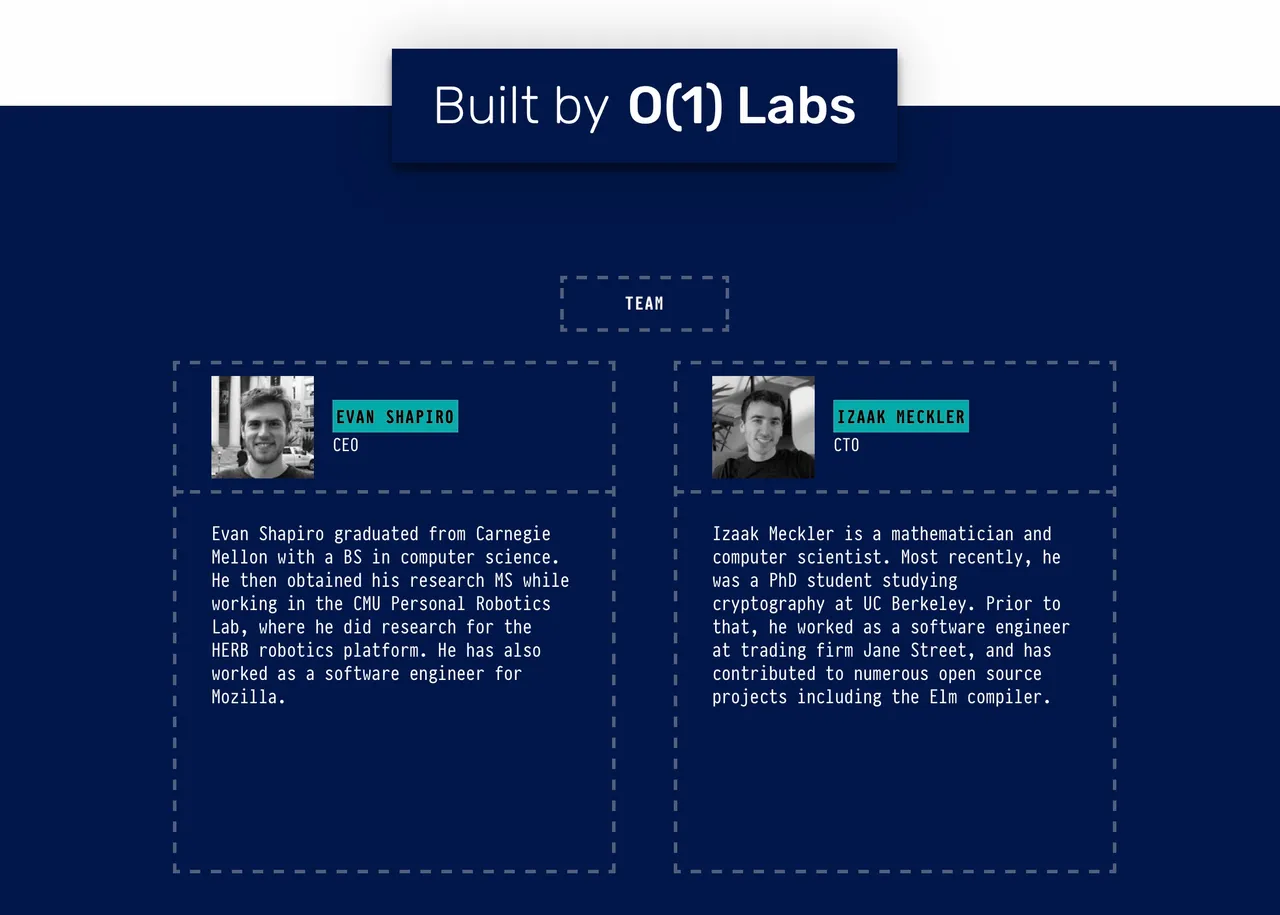 Built by O(1) Labs

TEAM

EVAN SHAPIRO
CEO

Evan Shapiro graduated from Carnegie Mellon with a BS in computer science. He then obtained his research MS while working in the CMU Personal Robotics Lab, where he did research for the HERB robotics platform. He has also worked as a software engineer for Mozilla.

IZAAK MECKLER
CTO

Izaak Meckler is a mathematician and computer scientist. Most recently, he was a PhD student studying cryptography at UC Berkeley. Prior to that, he worked as a software engineer at trading firm Jane Street, and has contributed to numerous open source projects including the Elm compiler.